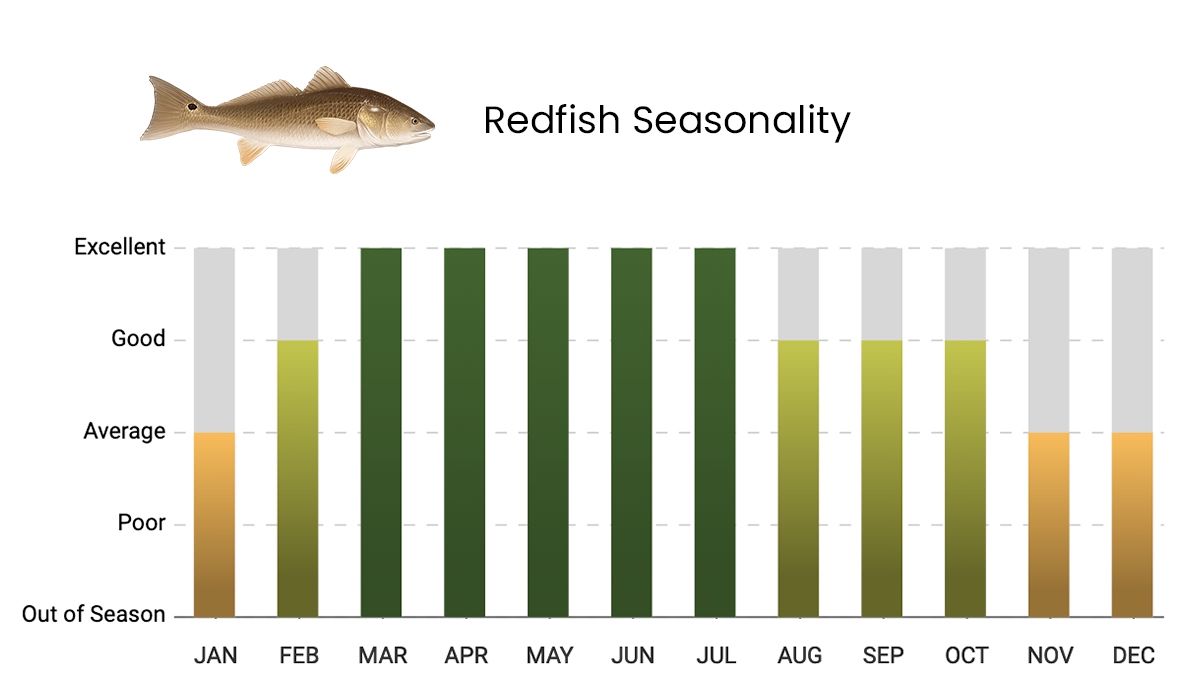 Redfish Seasonality

Excellent
Good
Average
Poor
Out of Season

JAN FEB MAR APR MAY JUN JUL AUG SEP OCT NOV DEC